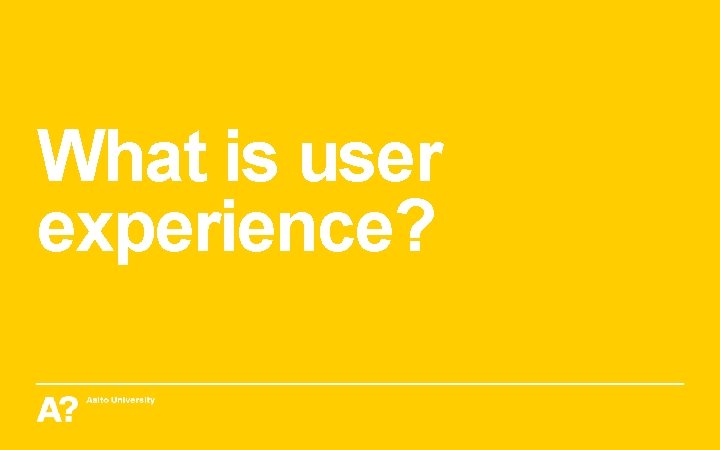 What is user experience?

A? Aalto University